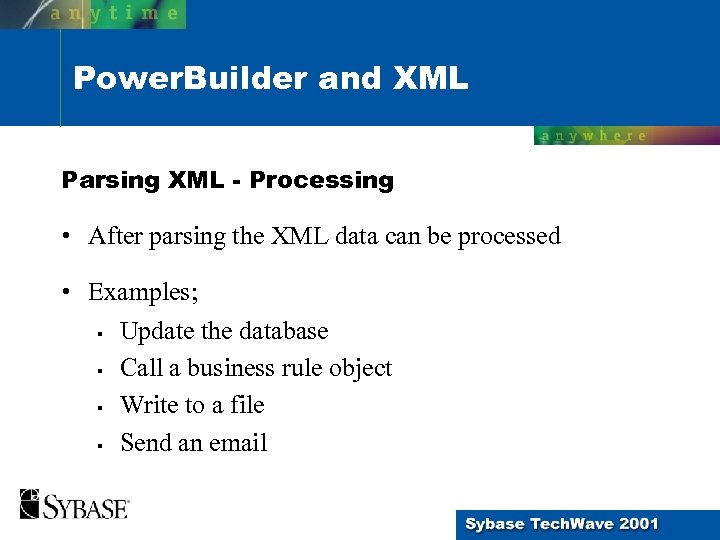 anytime

PowerBuilder and XML

anywhere

Parsing XML - Processing

• After parsing the XML data can be processed

• Examples;
▪ Update the database
▪ Call a business rule object
▪ Write to a file
▪ Send an email

SYBASE

Sybase TechWave 2001